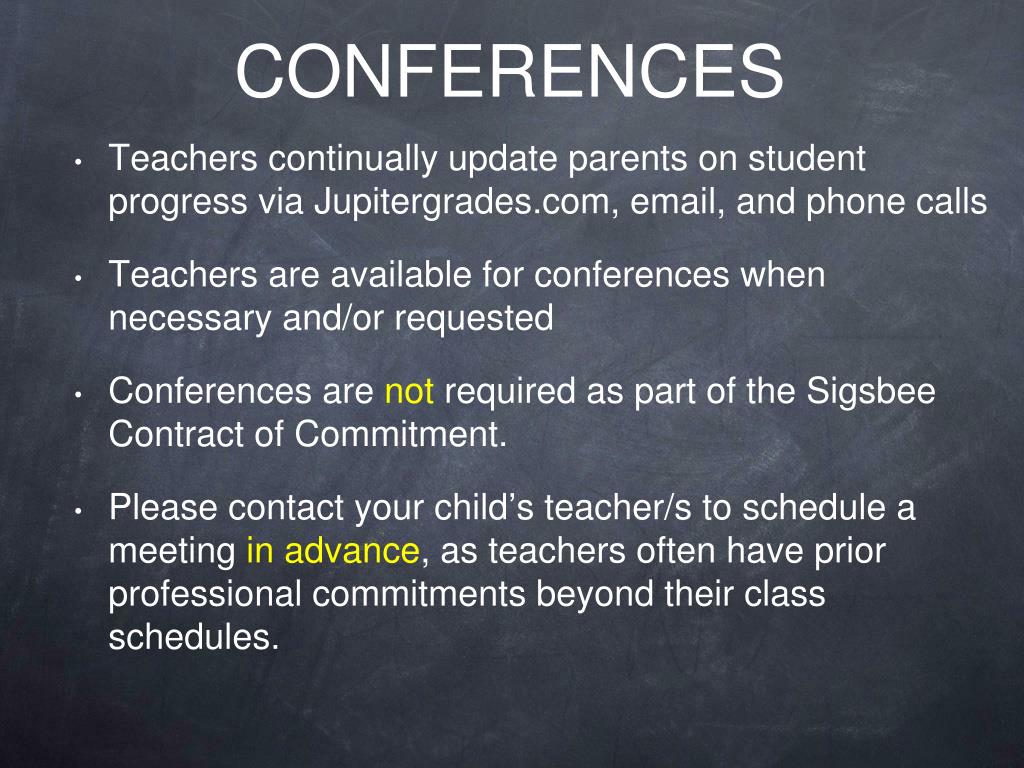 CONFERENCES

• Teachers continually update parents on student progress via Jupitergrades.com, email, and phone calls

• Teachers are available for conferences when necessary and/or requested

• Conferences are not required as part of the Sigsbee Contract of Commitment.

• Please contact your child’s teacher/s to schedule a meeting in advance, as teachers often have prior professional commitments beyond their class schedules.